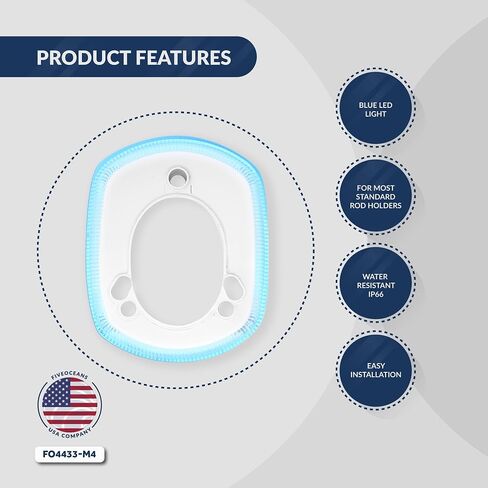 PRODUCT FEATURES

BLUE LED LIGHT

FOR MOST STANDARD ROD HOLDERS

WATER RESISTANT IP66

EASY INSTALLATION

FIVEOCEANS
USA COMPANY

FO4433-M4